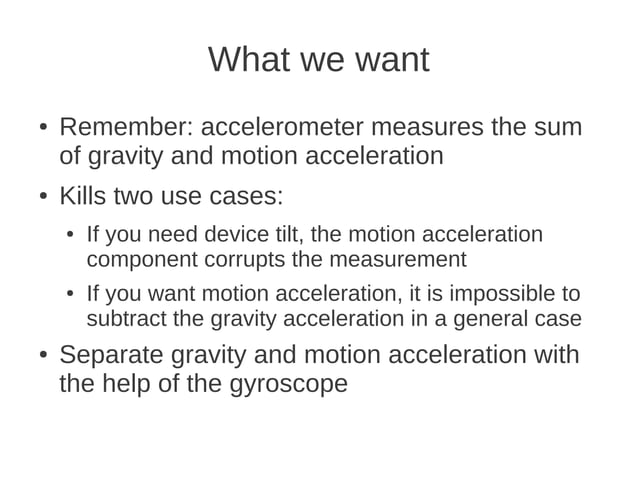 What we want

• Remember: accelerometer measures the sum of gravity and motion acceleration

• Kills two use cases:

• If you need device tilt, the motion acceleration component corrupts the measurement

• If you want motion acceleration, it is impossible to subtract the gravity acceleration in a general case

• Separate gravity and motion acceleration with the help of the gyroscope